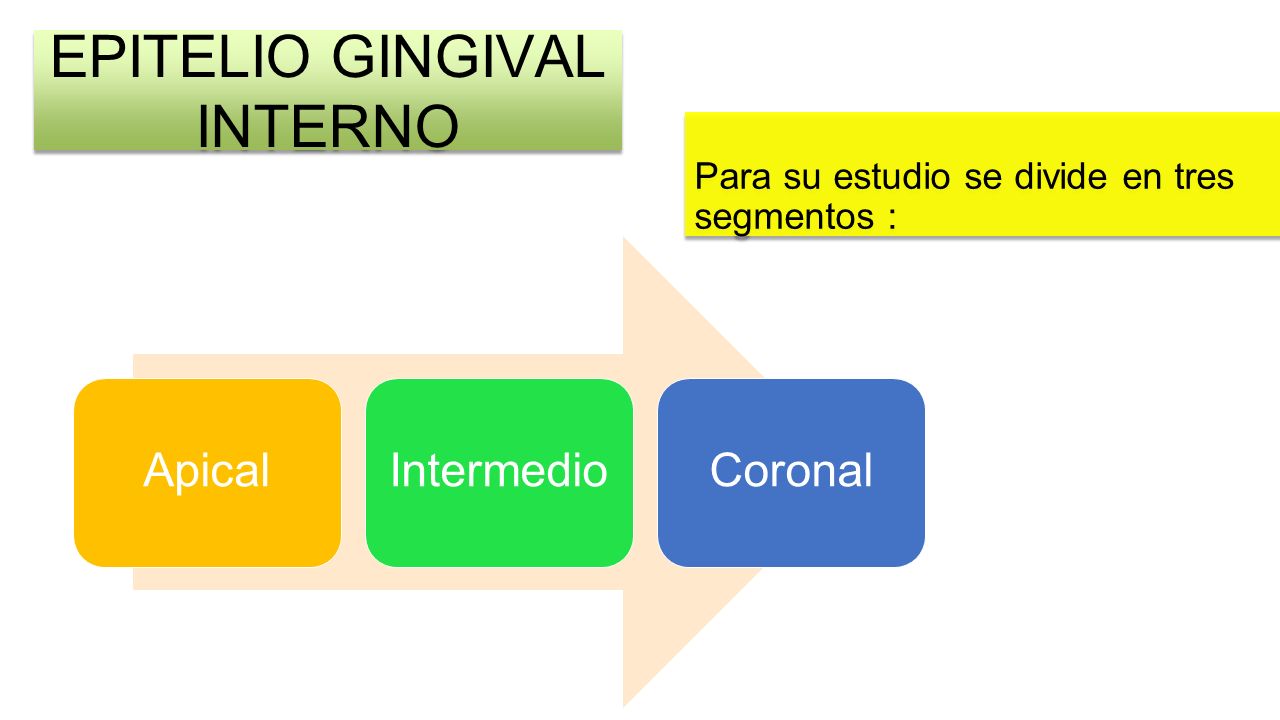 EPITELIO GINGIVAL INTERNO

Para su estudio se divide en tres segmentos :

Apical

Intermedio

Coronal